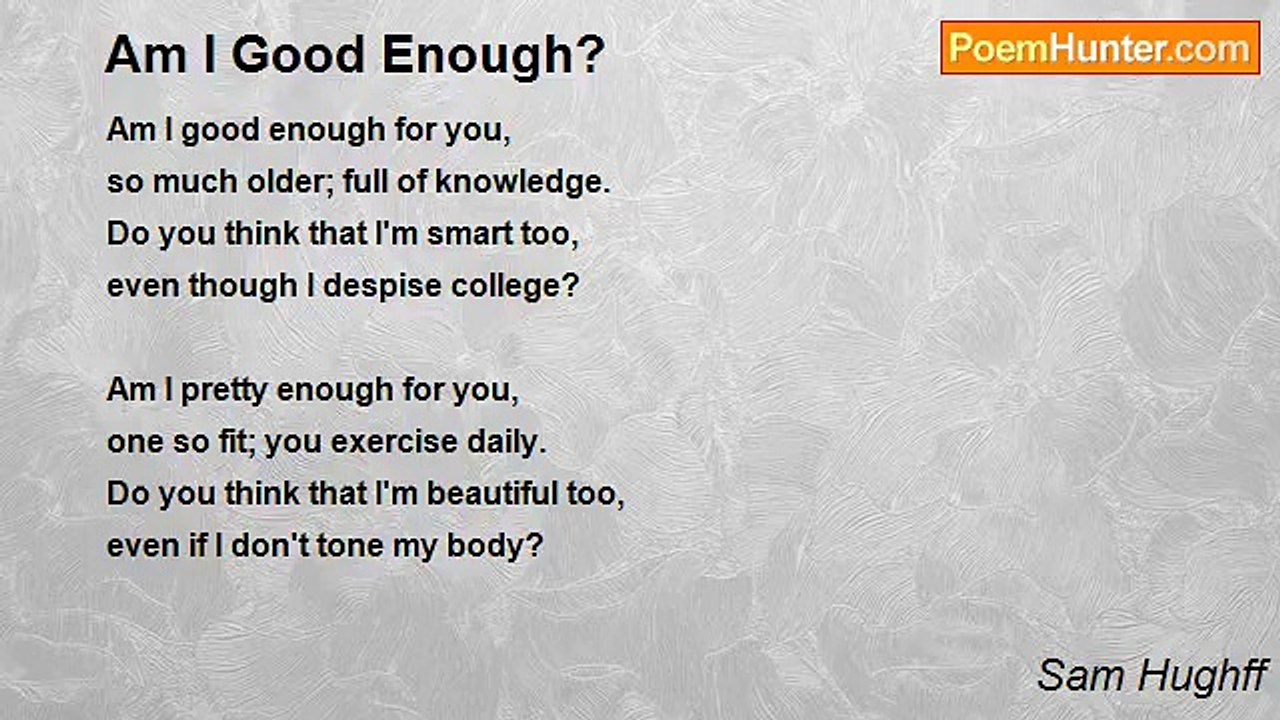 Am I Good Enough?

PoemHunter.com

Am I good enough for you,
so much older; full of knowledge.
Do you think that I'm smart too,
even though I despise college?

Am I pretty enough for you,
one so fit; you exercise daily.
Do you think that I'm beautiful too,
even if I don't tone my body?

Sam Hughff